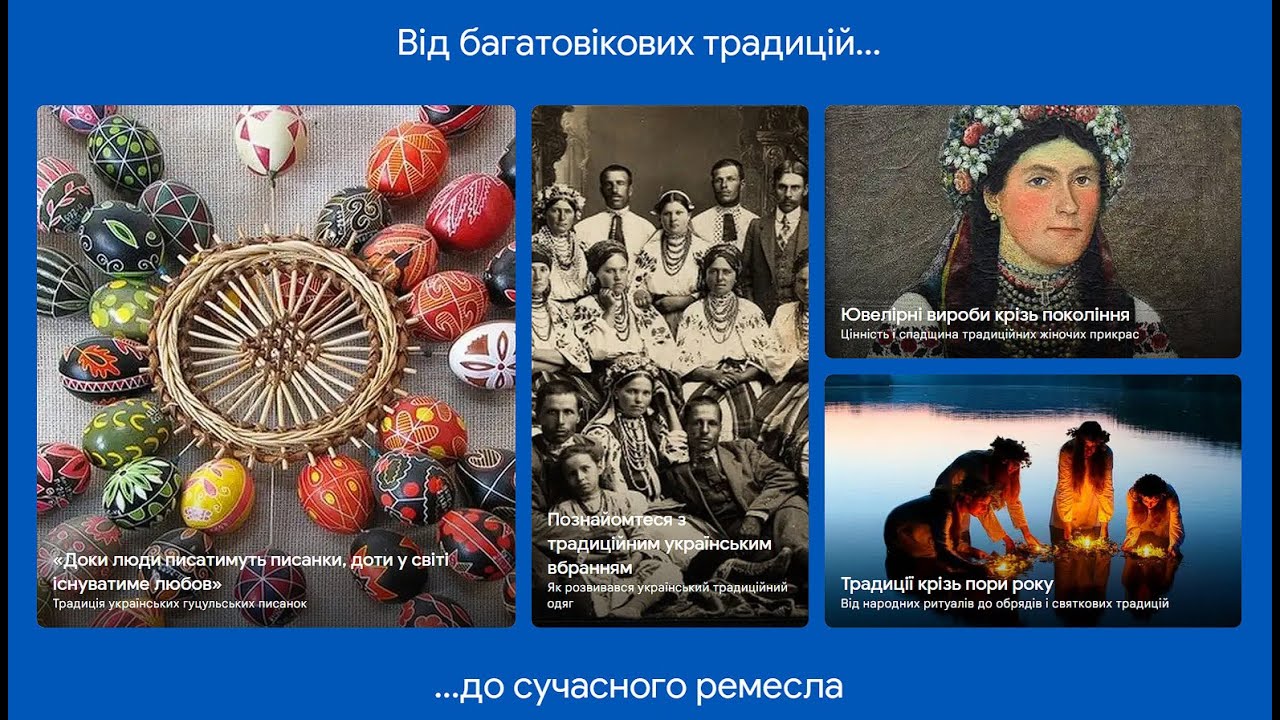 Від багатовікових традицій...

«Доки люди писатимуть писанки, доти у світі існуватиме любов»
Традиція українських гуцульських писанок

Познайомтеся з традиційним українським вбранням
Як розвивався український традиційний одяг

Ювелірні вироби крізь покоління
Цінність і спадщина традиційних жіночих прикрас

Традиції крізь пори року
Від народних ритуалів до обрядів і святкових традицій

...до сучасного ремесла